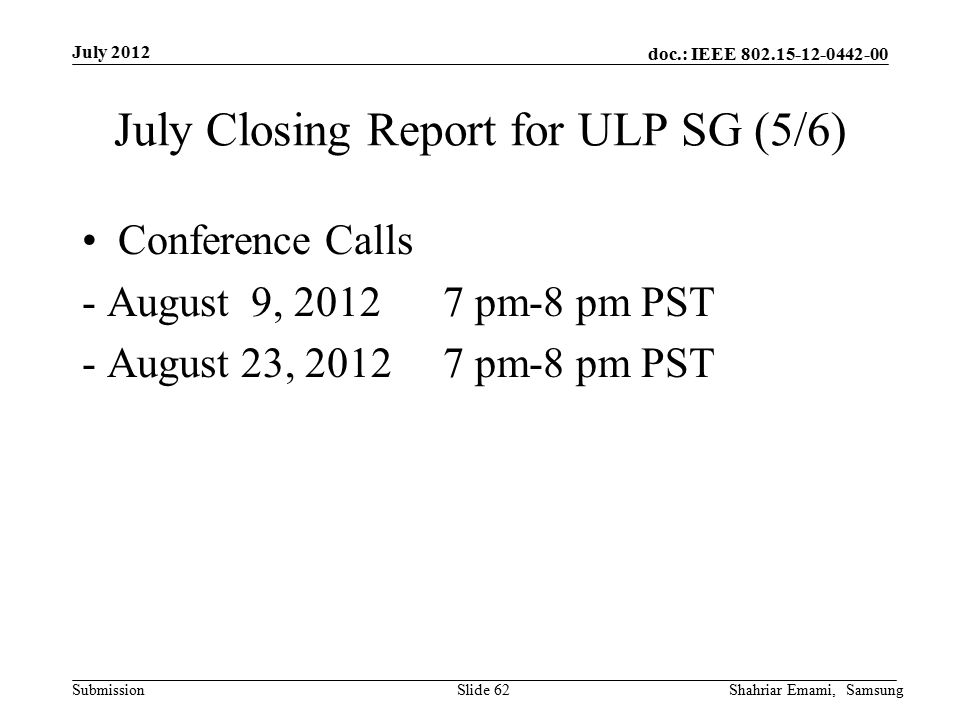 July 2012

doc.: IEEE 802.15-12-0442-00

July Closing Report for ULP SG (5/6)

• Conference Calls

- August 9, 2012 7 pm-8 pm PST

- August 23, 2012 7 pm-8 pm PST

Submission

Slide 62

Shahriar Emami, Samsung